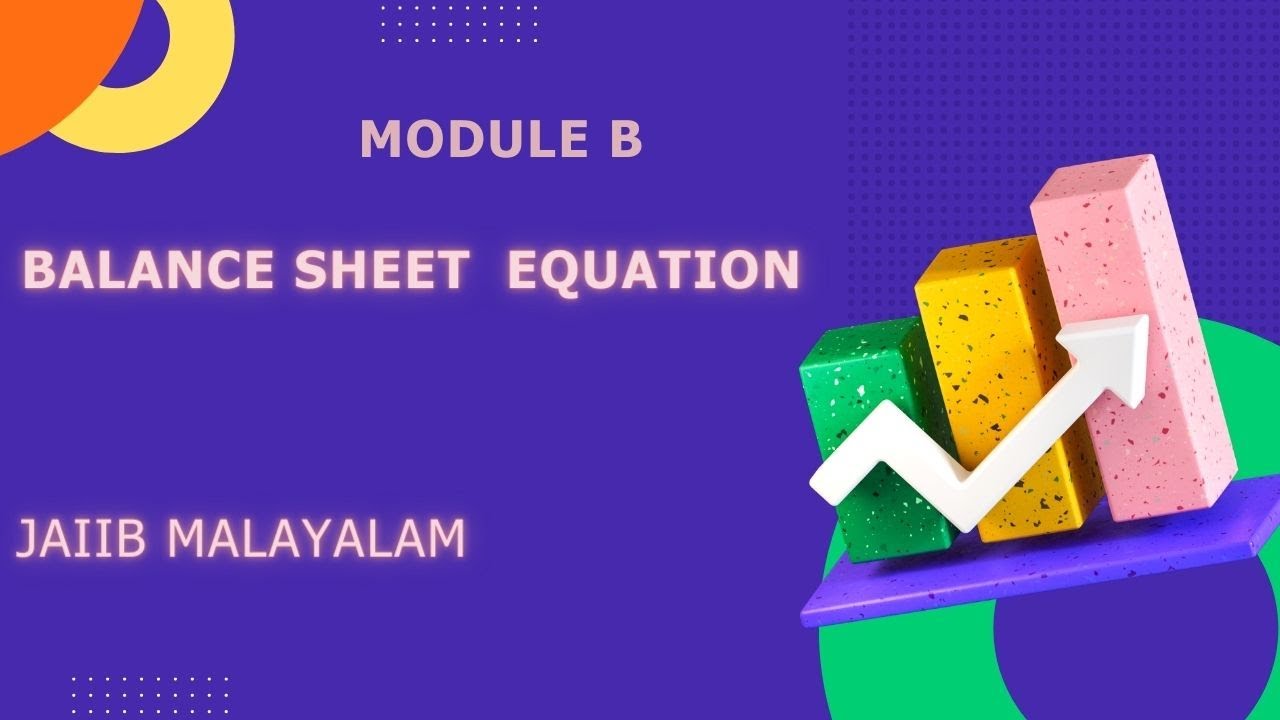 MODULE B

BALANCE SHEET EQUATION

JAIIB MALAYALAM